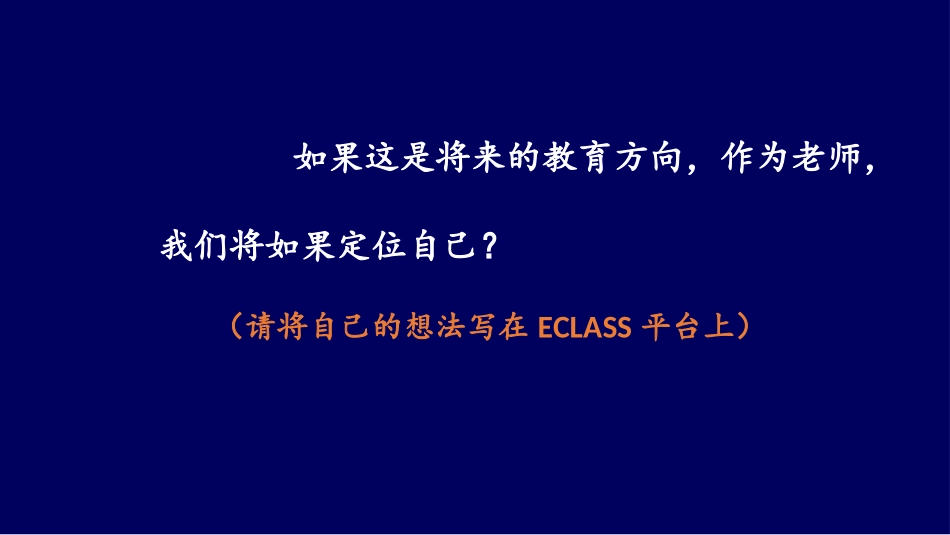 如果这是将来的教育方向，作为老师，我们将如果定位自己？

（请将自己的想法写在 ECLASS 平台上）